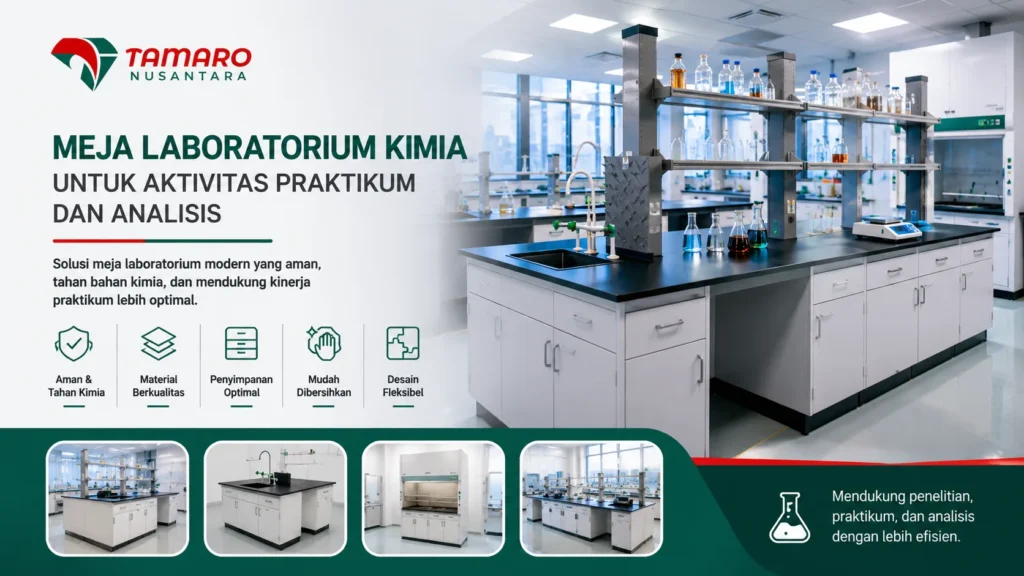 TAMARO
NUSANTARA

MEJA LABORATORIUM KIMIA
UNTUK AKTIVITAS PRAKTIKUM DAN ANALISIS

Solusi meja laboratorium modern yang aman, tahan bahan kimia, dan mendukung kinerja praktikum lebih optimal.

Aman & Tahan Kimia

Material Berkualitas

Penyimpanan Optimal

Mudah Dibersihkan

Desain Fleksibel

Mendukung penelitian, praktikum, dan analisis dengan lebih efisien.